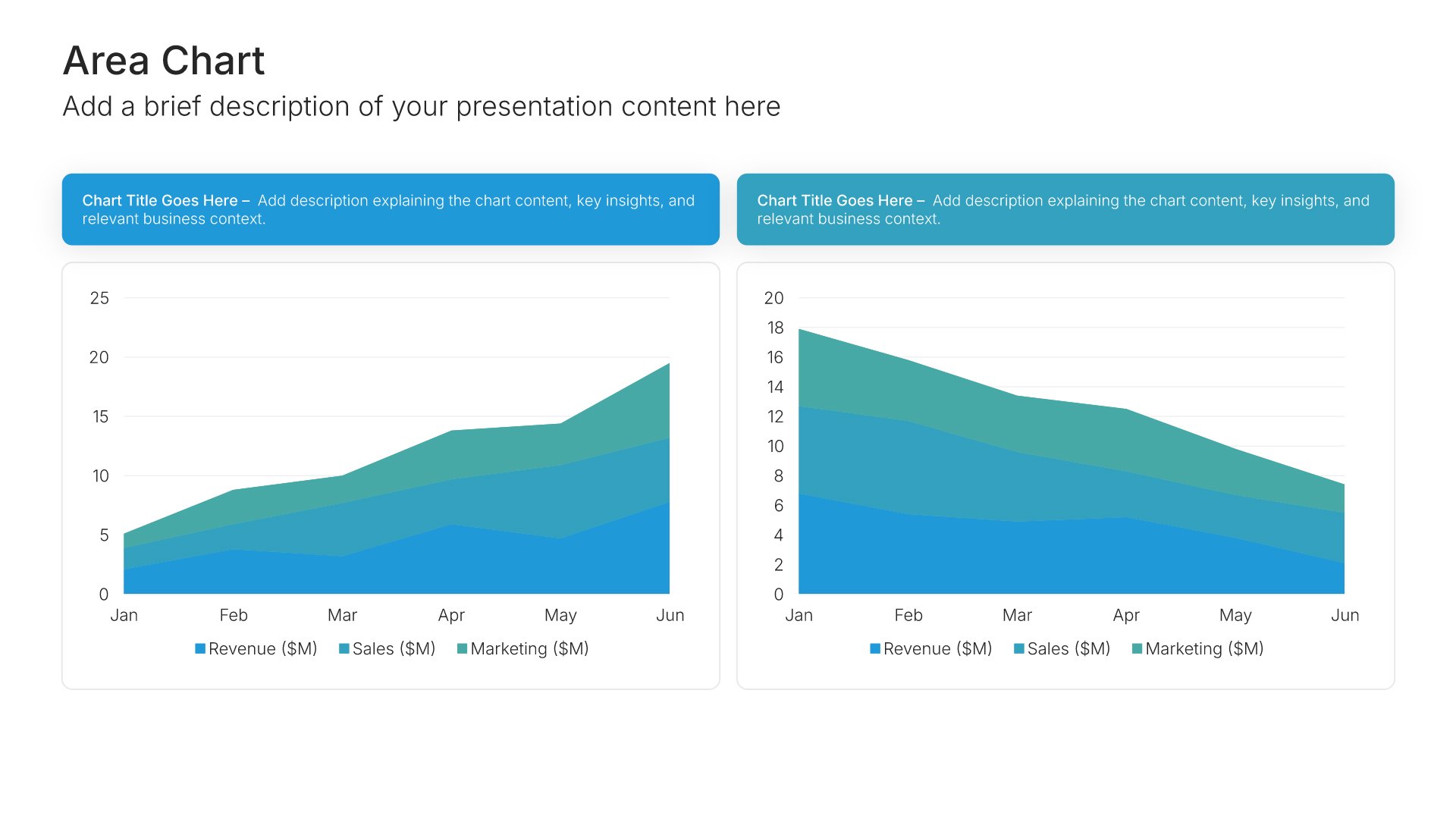 Area Chart

Add a brief description of your presentation content here

Chart Title Goes Here – Add description explaining the chart content, key insights, and relevant business context.

25
20
15
10
5
0
Jan Feb Mar Apr May Jun

Revenue ($M) Sales ($M) Marketing ($M)

Chart Title Goes Here – Add description explaining the chart content, key insights, and relevant business context.

20
18
16
14
12
10
8
6
4
2
0
Jan Feb Mar Apr May Jun

Revenue ($M) Sales ($M) Marketing ($M)